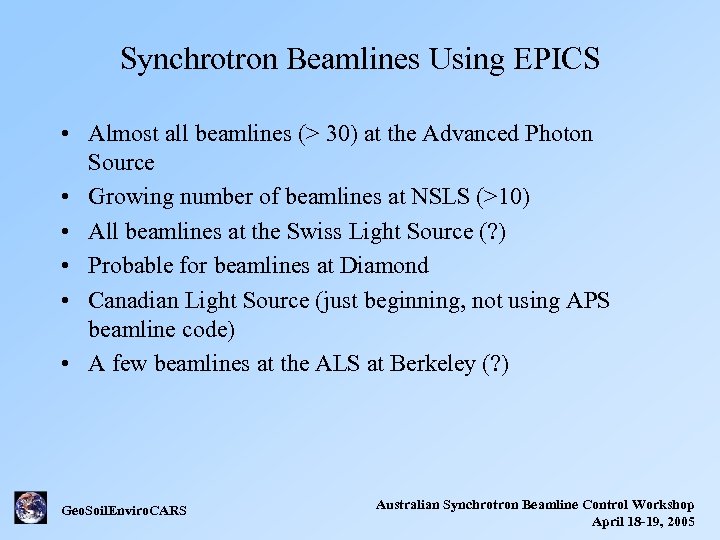 Synchrotron Beamlines Using EPICS

• Almost all beamlines (> 30) at the Advanced Photon Source
• Growing number of beamlines at NSLS (>10)
• All beamlines at the Swiss Light Source (?)
• Probable for beamlines at Diamond
• Canadian Light Source (just beginning, not using APS beamline code)
• A few beamlines at the ALS at Berkeley (?)

GeoSoilEnviroCARS

Australian Synchrotron Beamline Control Workshop
April 18-19, 2005